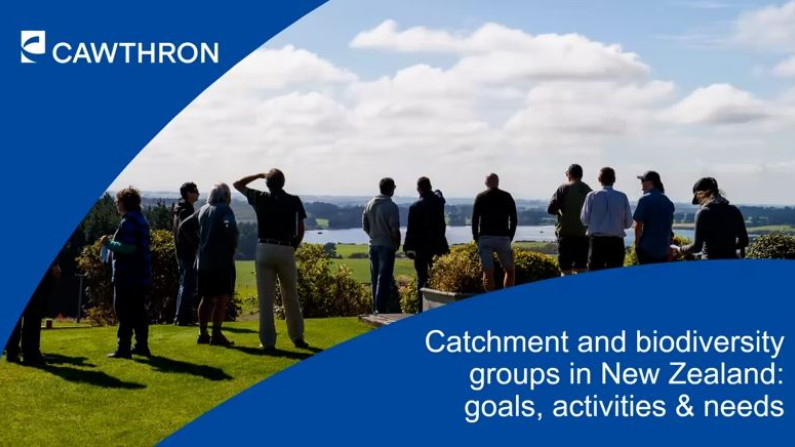 CAWTHRON

Catchment and biodiversity groups in New Zealand: goals, activities & needs